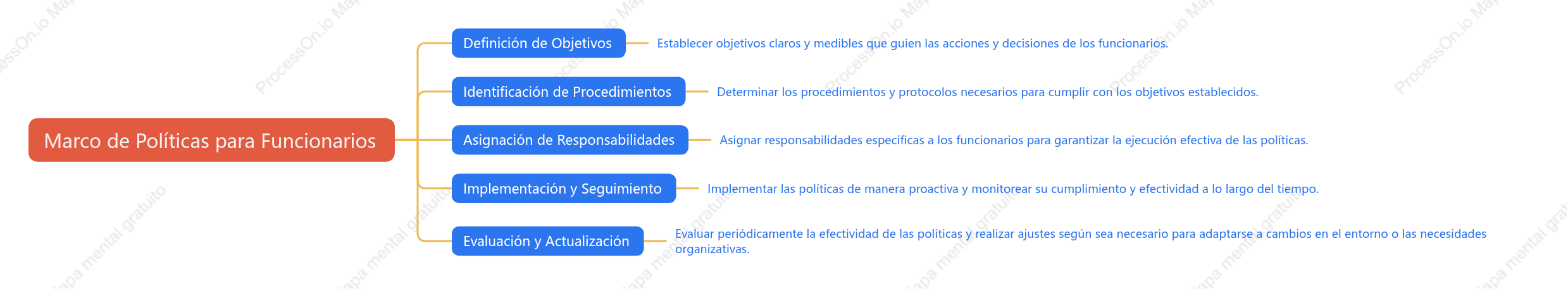 Marco de Políticas para Funcionarios

Definición de Objetivos
Establecer objetivos claros y medibles que guíen las acciones y decisiones de los funcionarios.

Identificación de Procedimientos
Determinar los procedimientos y protocolos necesarios para cumplir con los objetivos establecidos.

Asignación de Responsabilidades
Asignar responsabilidades específicas a los funcionarios para garantizar la ejecución efectiva de las políticas.

Implementación y Seguimiento
Implementar las políticas de manera proactiva y monitorear su cumplimiento y efectividad a lo largo del tiempo.

Evaluación y Actualización
Evaluar periódicamente la efectividad de las políticas y realizar ajustes según sea necesario para adaptarse a cambios en el entorno o las necesidades organizativas.

ProcessOn.io Mapa mental gratuito